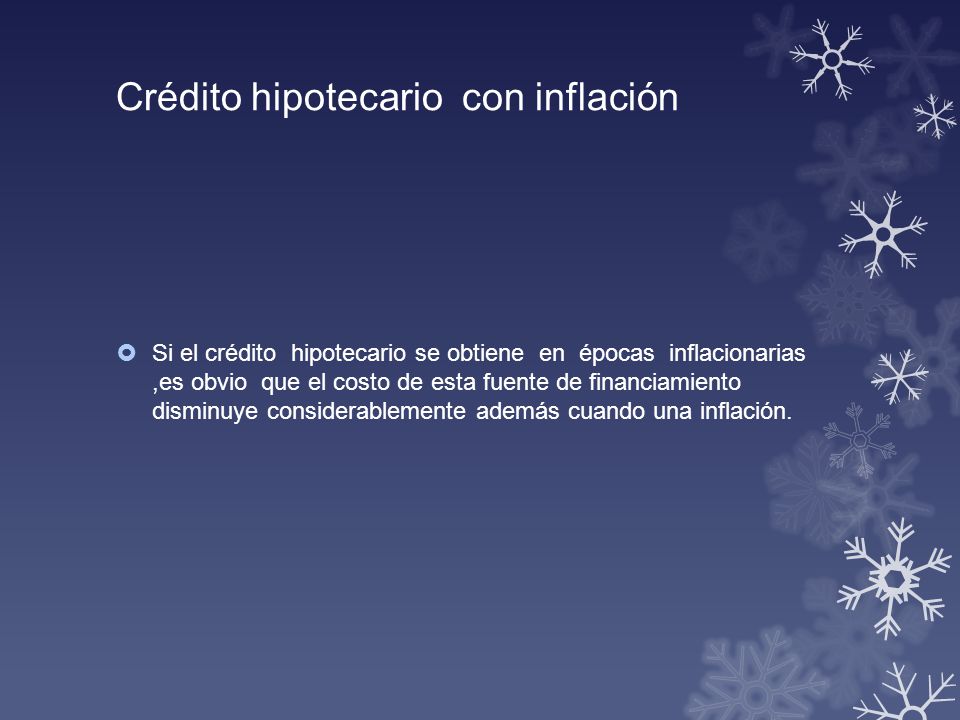 Crédito hipotecario con inflación

Si el crédito hipotecario se obtiene en épocas inflacionarias ,es obvio que el costo de esta fuente de financiamiento disminuye considerablemente además cuando una inflación.